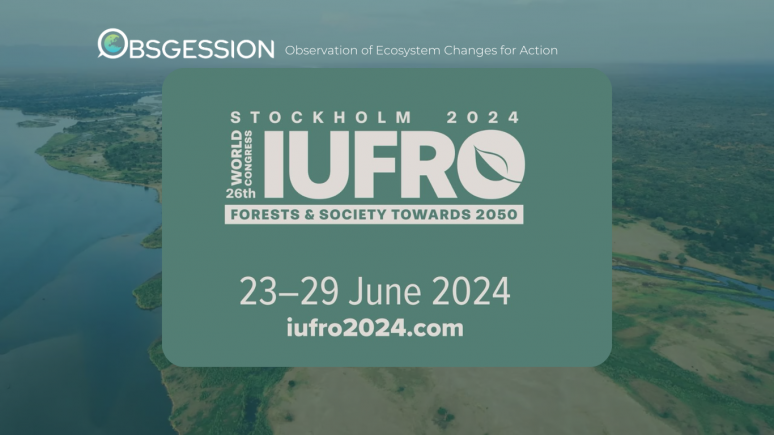 OBSGESSION Observation of Ecosystem Changes for Action

STOCKHOLM 2024

26th WORLD CONGRESS IUFRO

FORESTS & SOCIETY TOWARDS 2050

23–29 June 2024

iufro2024.com